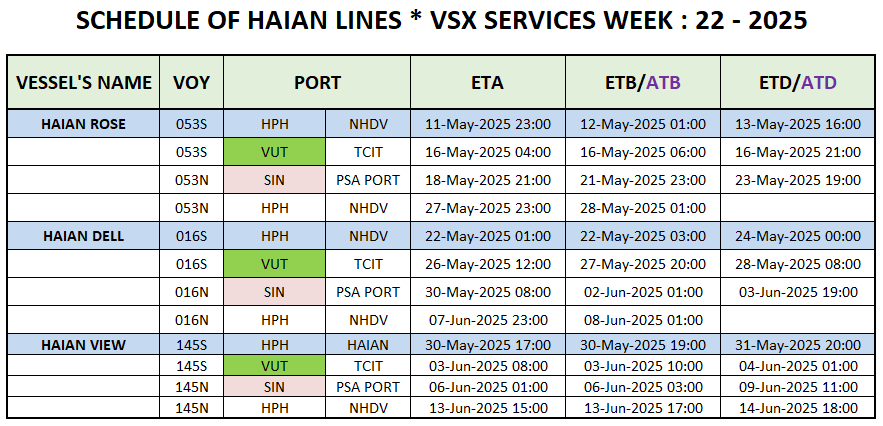 SCHEDULE OF HAIAN LINES * VSX SERVICES WEEK : 22 - 2025

| VESSEL'S NAME | VOY | PORT | | ETA | ETB/ATB | ETD/ATD |
|---|---|---|---|---|---|---|
| HAIAN ROSE | 053S | HPH | NHDV | 11-May-2025 23:00 | 12-May-2025 01:00 | 13-May-2025 16:00 |
| | 053S | VUT | TCIT | 16-May-2025 04:00 | 16-May-2025 06:00 | 16-May-2025 21:00 |
| | 053N | SIN | PSA PORT | 18-May-2025 21:00 | 21-May-2025 23:00 | 23-May-2025 19:00 |
| | 053N | HPH | NHDV | 27-May-2025 23:00 | 28-May-2025 01:00 | |
| HAIAN DELL | 016S | HPH | NHDV | 22-May-2025 01:00 | 22-May-2025 03:00 | 24-May-2025 00:00 |
| | 016S | VUT | TCIT | 26-May-2025 12:00 | 27-May-2025 20:00 | 28-May-2025 08:00 |
| | 016N | SIN | PSA PORT | 30-May-2025 08:00 | 02-Jun-2025 01:00 | 03-Jun-2025 19:00 |
| | 016N | HPH | NHDV | 07-Jun-2025 23:00 | 08-Jun-2025 01:00 | |
| HAIAN VIEW | 145S | HPH | HAIAN | 30-May-2025 17:00 | 30-May-2025 19:00 | 31-May-2025 20:00 |
| | 145S | VUT | TCIT | 03-Jun-2025 08:00 | 03-Jun-2025 10:00 | 04-Jun-2025 01:00 |
| | 145N | SIN | PSA PORT | 06-Jun-2025 01:00 | 06-Jun-2025 03:00 | 09-Jun-2025 11:00 |
| | 145N | HPH | NHDV | 13-Jun-2025 15:00 | 13-Jun-2025 17:00 | 14-Jun-2025 18:00 |